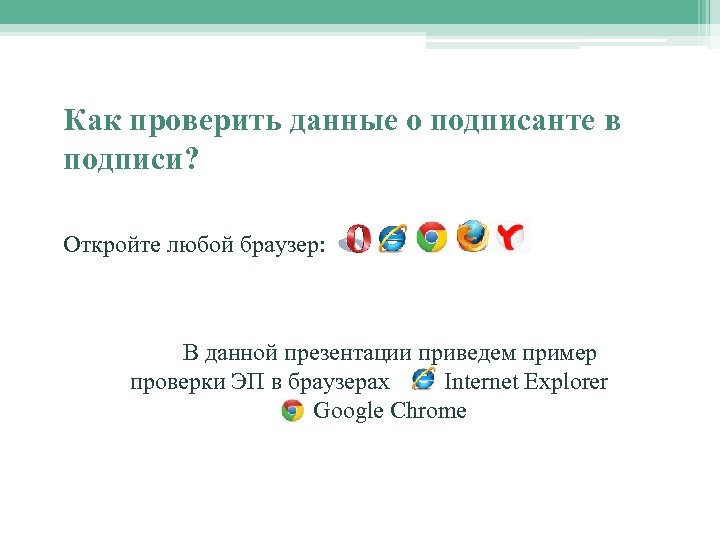 Как проверить данные о подписанте в подписи?

Откройте любой браузер:

В данной презентации приведем пример проверки ЭП в браузерах Internet Explorer Google Chrome